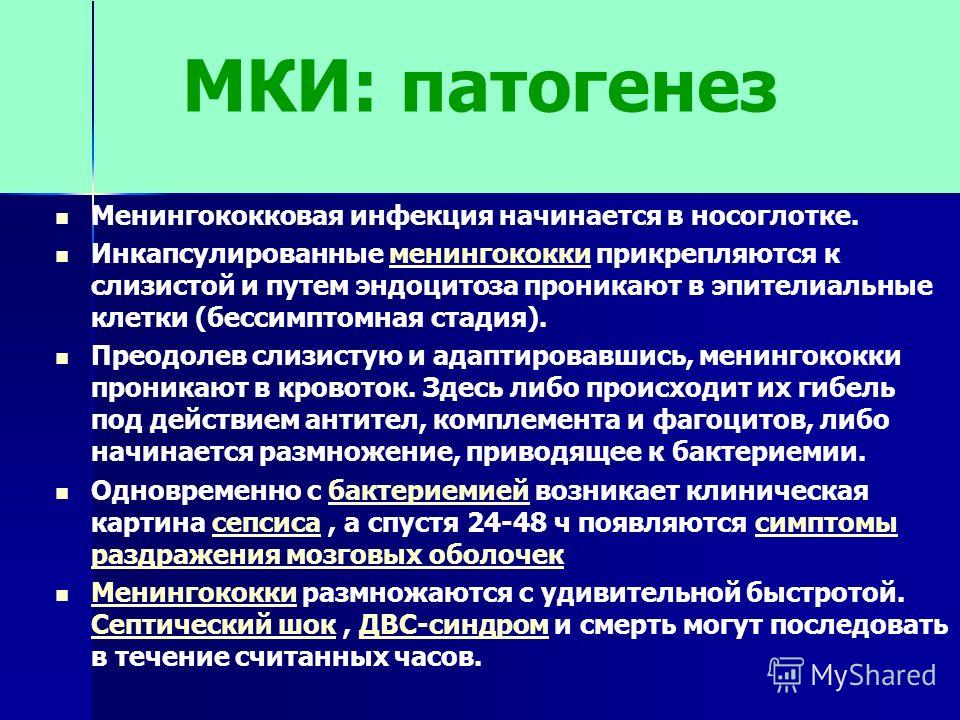 МКИ: патогенез

Менингококковая инфекция начинается в носоглотке.

Инкапсулированные менингококки прикрепляются к слизистой и путем эндоцитоза проникают в эпителиальные клетки (бессимптомная стадия).

Преодолев слизистую и адаптировавшись, менингококки проникают в кровоток. Здесь либо происходит их гибель под действием антител, комплемента и фагоцитов, либо начинается размножение, приводящее к бактериемии.

Одновременно с бактериемией возникает клиническая картина сепсиса , а спустя 24-48 ч появляются симптомы раздражения мозговых оболочек

Менингококки размножаются с удивительной быстротой. Септический шок , ДВС-синдром и смерть могут последовать в течение считанных часов.

MyShared